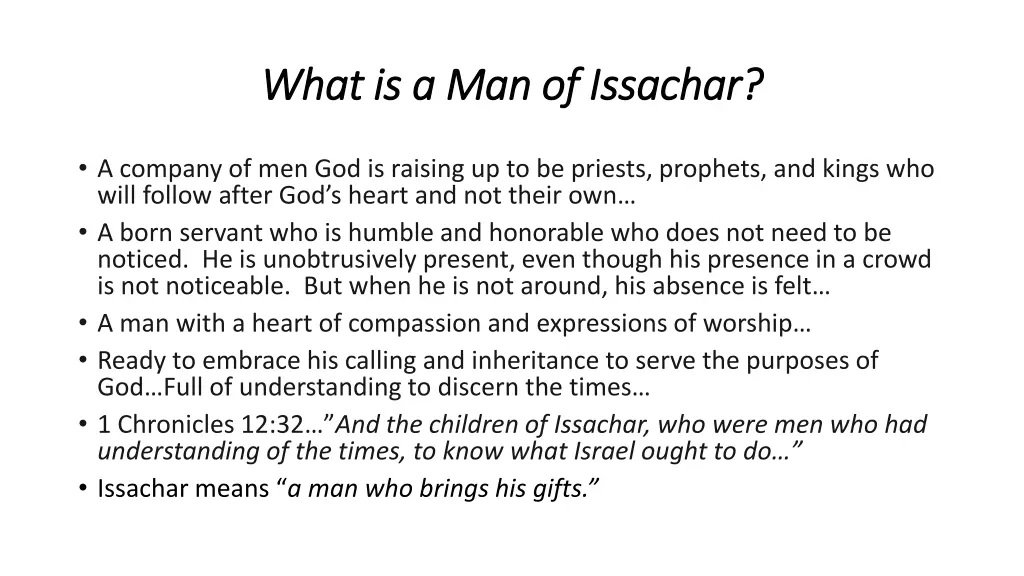 What is a Man of Issachar?

• A company of men God is raising up to be priests, prophets, and kings who will follow after God's heart and not their own…
• A born servant who is humble and honorable who does not need to be noticed. He is unobtrusively present, even though his presence in a crowd is not noticeable. But when he is not around, his absence is felt…
• A man with a heart of compassion and expressions of worship…
• Ready to embrace his calling and inheritance to serve the purposes of God…Full of understanding to discern the times…
• 1 Chronicles 12:32…"And the children of Issachar, who were men who had understanding of the times, to know what Israel ought to do…"
• Issachar means "a man who brings his gifts."